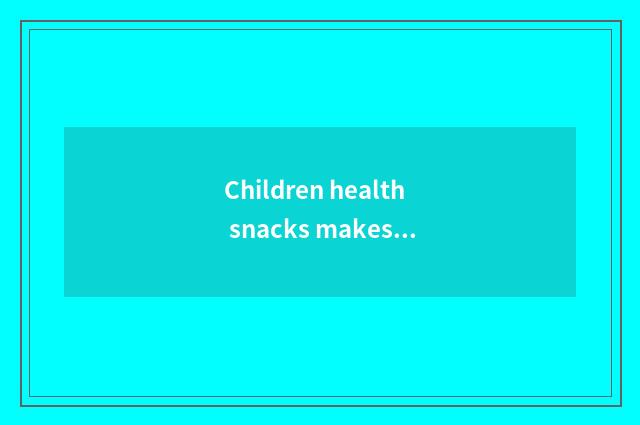 Children health snacks makes...